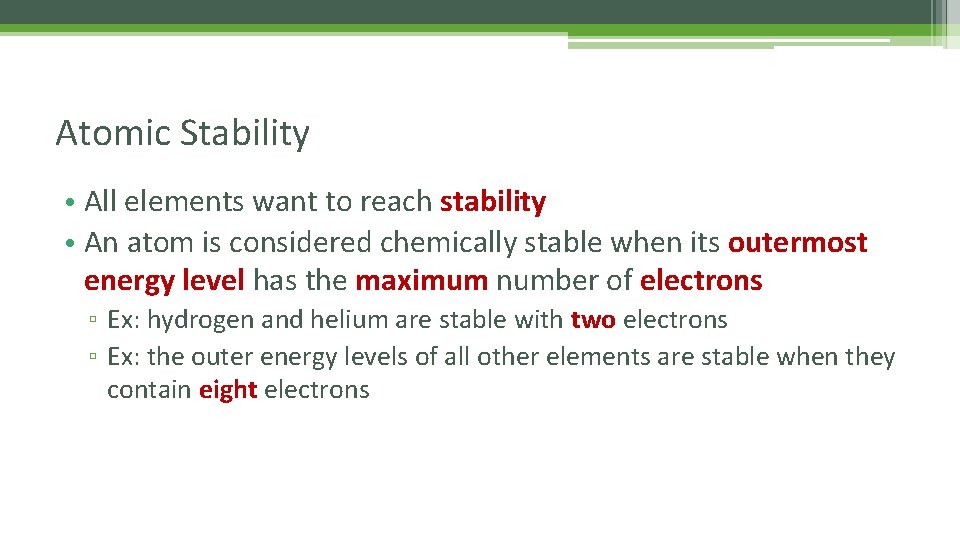 Atomic Stability

• All elements want to reach stability
• An atom is considered chemically stable when its outermost energy level has the maximum number of electrons
▫ Ex: hydrogen and helium are stable with two electrons
▫ Ex: the outer energy levels of all other elements are stable when they contain eight electrons